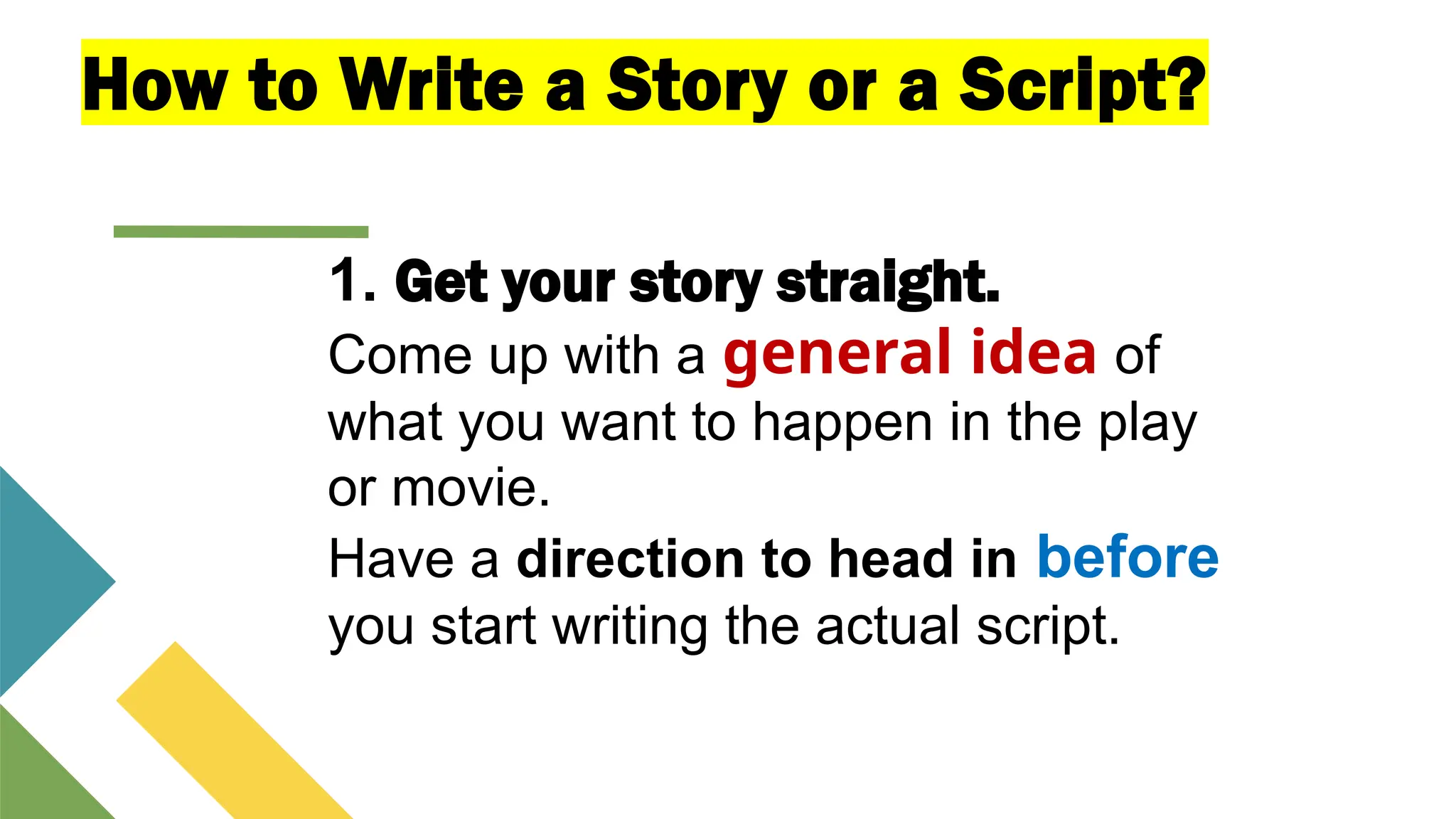 How to Write a Story or a Script?

1. Get your story straight.

Come up with a general idea of what you want to happen in the play or movie.

Have a direction to head in before you start writing the actual script.